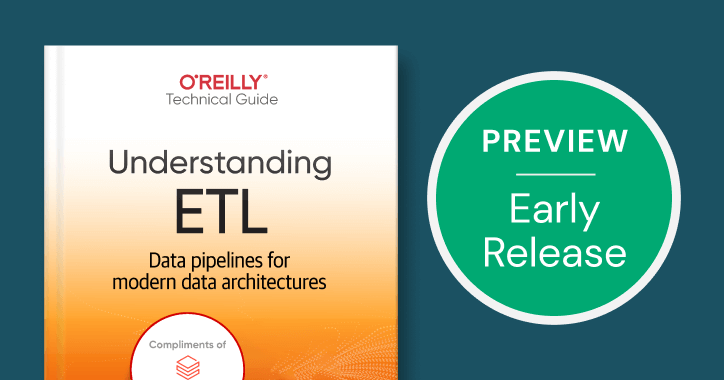 O'REILLY®
Technical Guide

Understanding
ETL

Data pipelines for modern data architectures

Compliments of

PREVIEW

Early Release